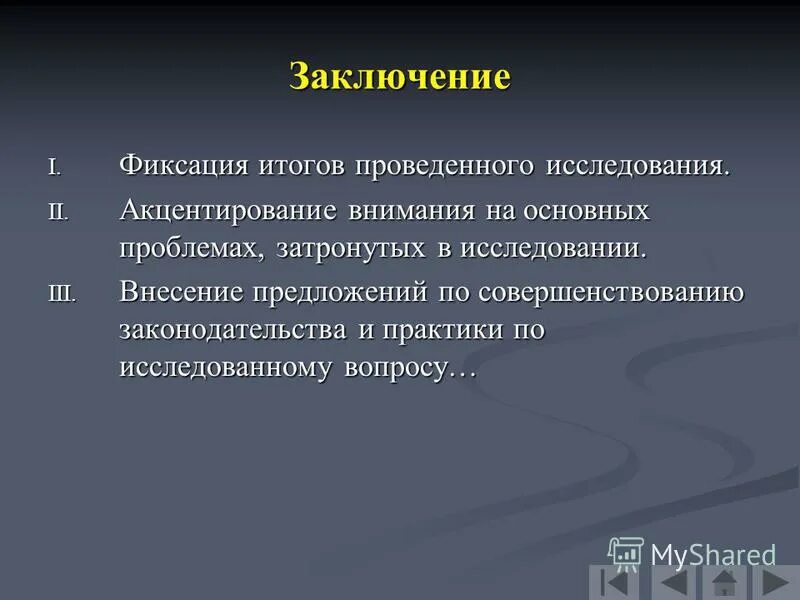 Заключение

I. Фиксация итогов проведенного исследования.

II. Акцентирование внимания на основных проблемах, затронутых в исследовании.

III. Внесение предложений по совершенствованию законодательства и практики по исследованному вопросу…

MyShared